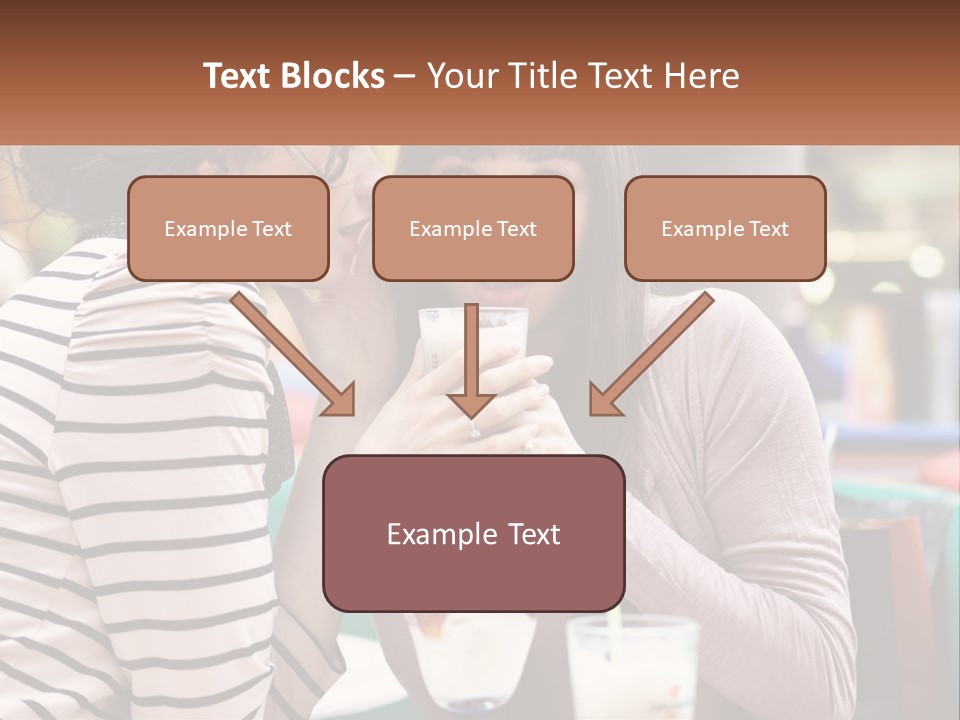 Text Blocks – Your Title Text Here

Example Text

Example Text

Example Text

Example Text